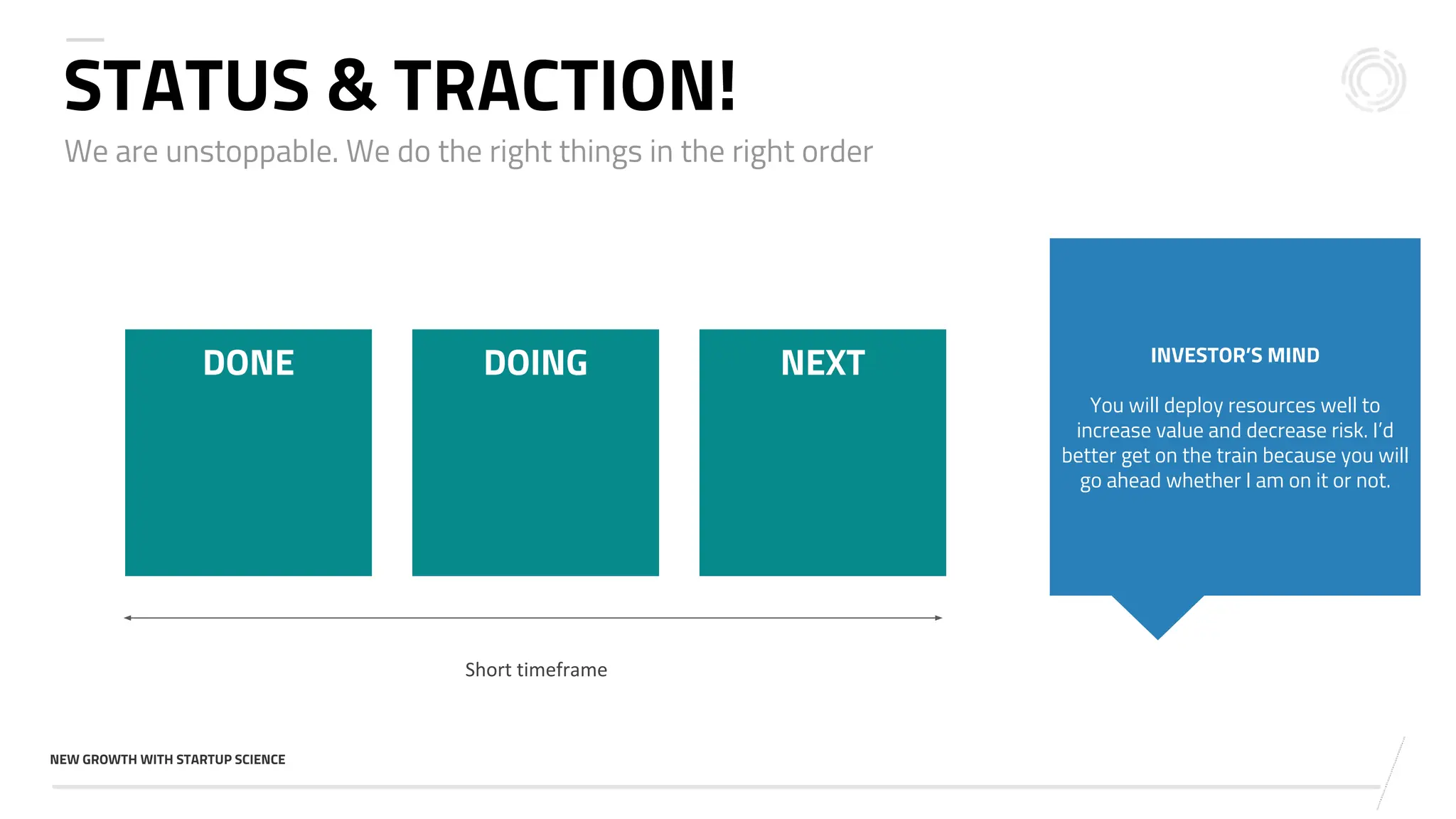 STATUS & TRACTION!

We are unstoppable. We do the right things in the right order

DONE

DOING

NEXT

Short timeframe

INVESTOR'S MIND

You will deploy resources well to increase value and decrease risk. I'd better get on the train because you will go ahead whether I am on it or not.

NEW GROWTH WITH STARTUP SCIENCE